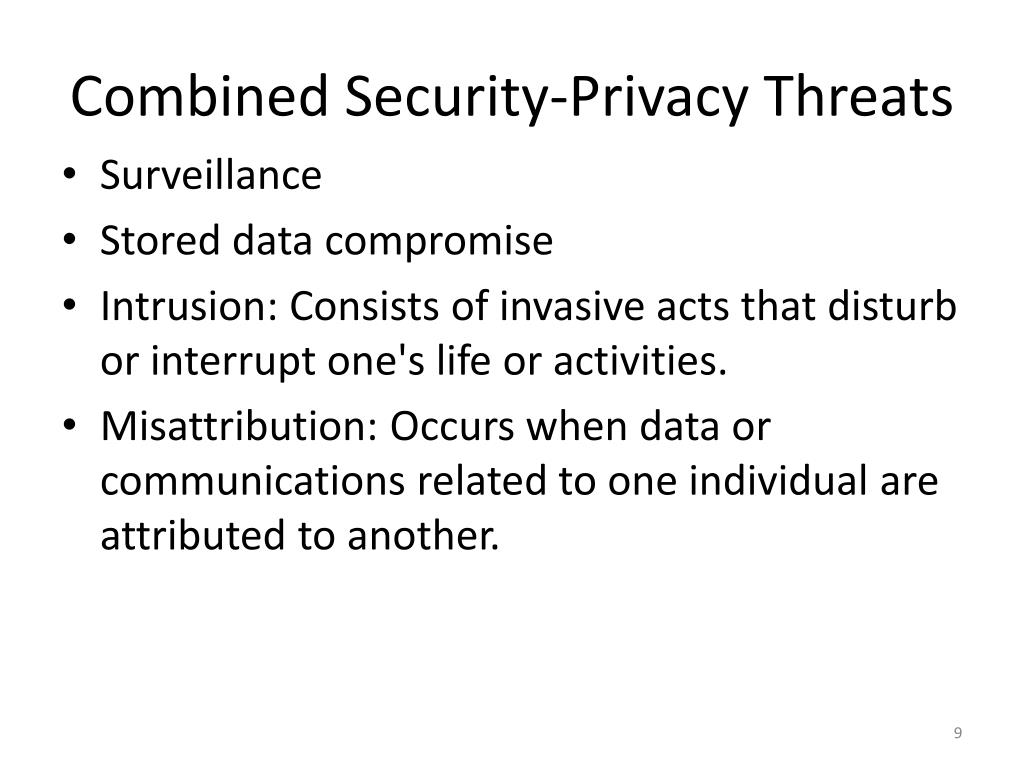 Combined Security-Privacy Threats

• Surveillance
• Stored data compromise
• Intrusion: Consists of invasive acts that disturb or interrupt one's life or activities.
• Misattribution: Occurs when data or communications related to one individual are attributed to another.

9